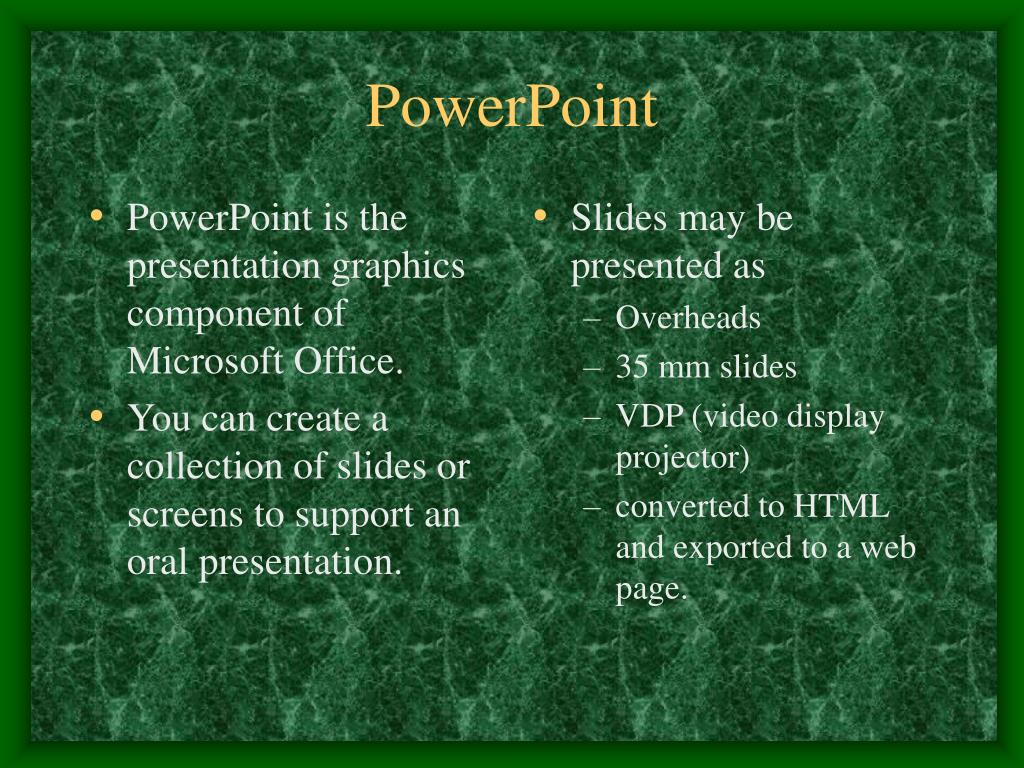 PowerPoint

• PowerPoint is the presentation graphics component of Microsoft Office.
• You can create a collection of slides or screens to support an oral presentation.

• Slides may be presented as
– Overheads
– 35 mm slides
– VDP (video display projector)
– converted to HTML and exported to a web page.